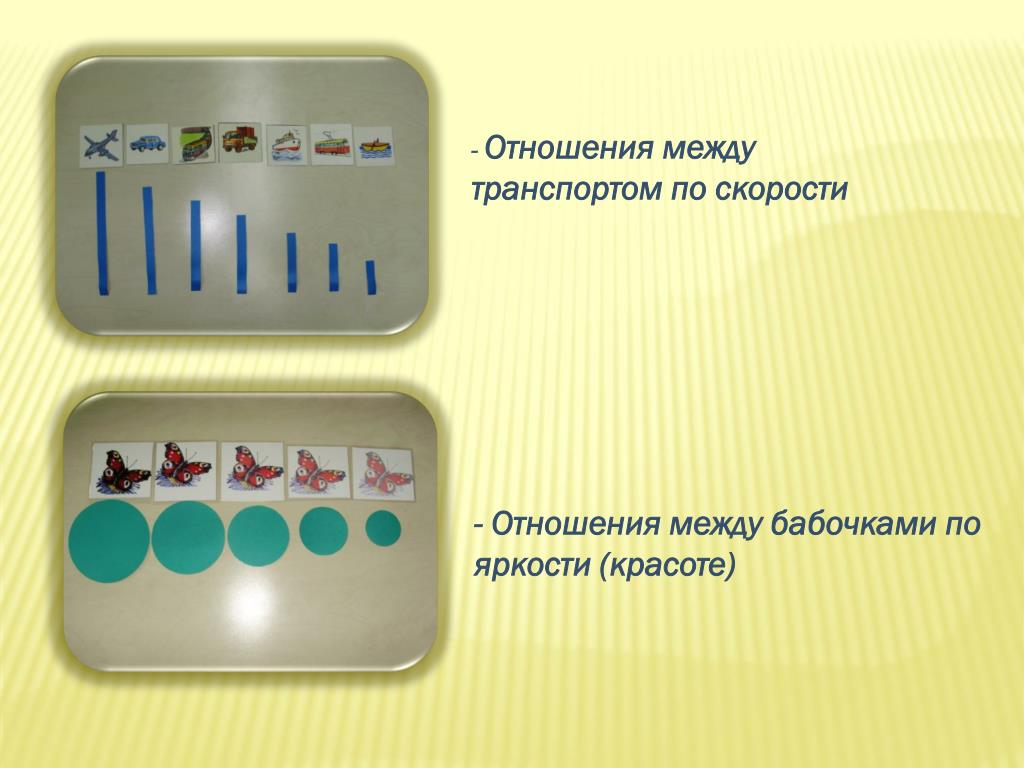 - Отношения между транспортом по скорости

- Отношения между бабочками по яркости (красоте)